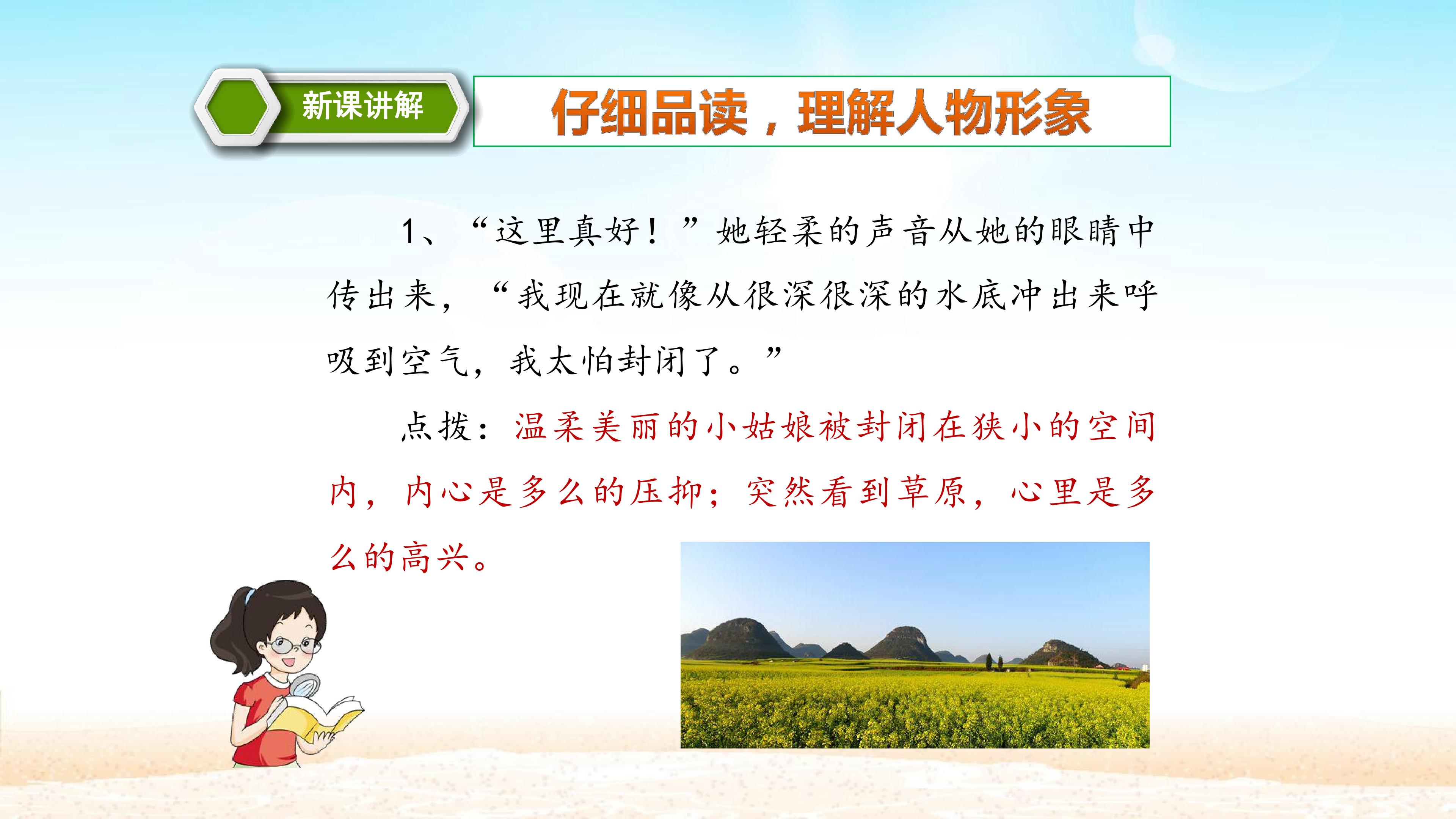 新课讲解

仔细品读，理解人物形象

1、“这里真好！”她轻柔的声音从她的眼睛中传出来，“我现在就像从很深很深的水底冲出来呼吸到空气，我太怕封闭了。”

点拨：温柔美丽的小姑娘被封闭在狭小的空间内，内心是多么的压抑；突然看到草原，心里是多么的高兴。